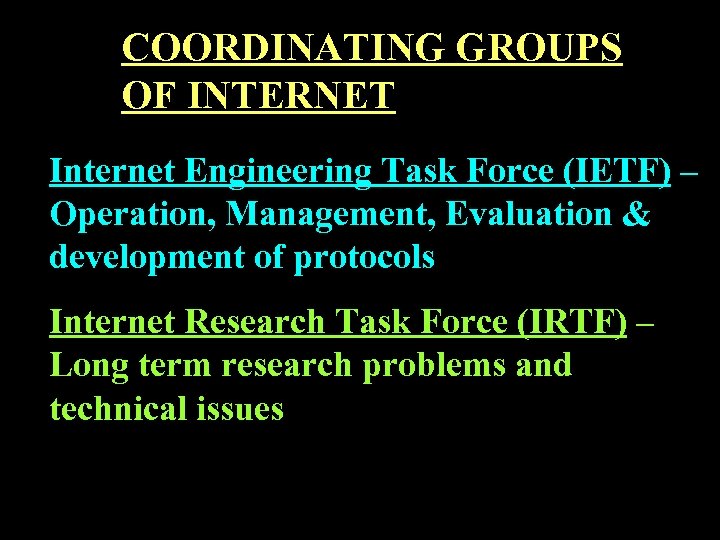 COORDINATING GROUPS OF INTERNET

Internet Engineering Task Force (IETF) – Operation, Management, Evaluation & development of protocols

Internet Research Task Force (IRTF) – Long term research problems and technical issues